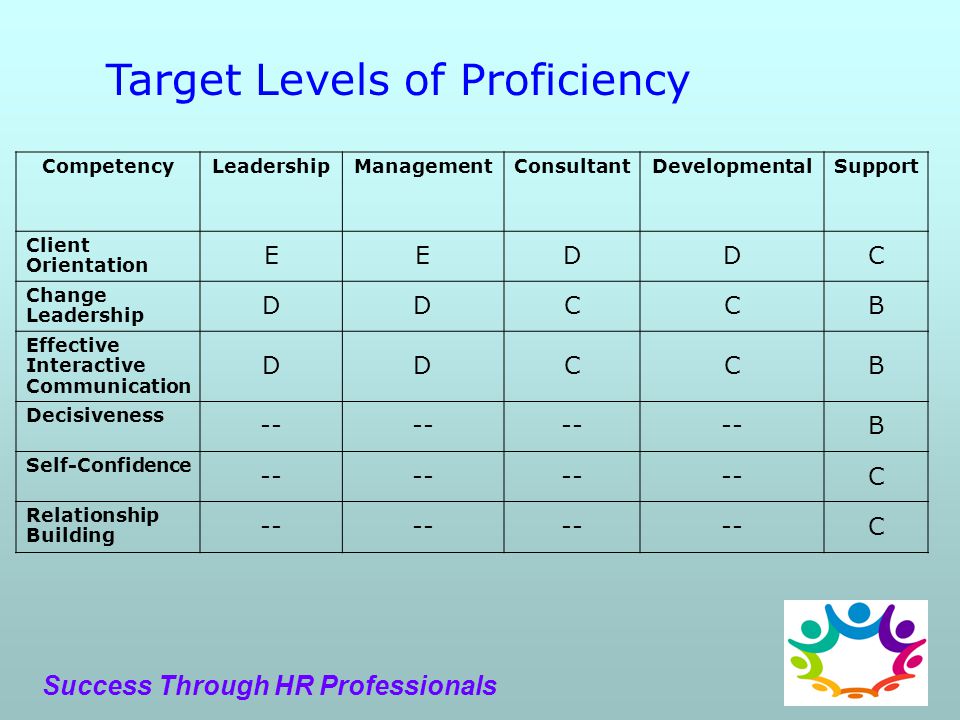 Target Levels of Proficiency

| Competency | Leadership | Management | Consultant | Developmental | Support |
|---|---|---|---|---|---|
| Client Orientation | E | E | D | D | C |
| Change Leadership | D | D | C | C | B |
| Effective Interactive Communication | D | D | C | C | B |
| Decisiveness | -- | -- | -- | -- | B |
| Self-Confidence | -- | -- | -- | -- | C |
| Relationship Building | -- | -- | -- | -- | C |

Success Through HR Professionals